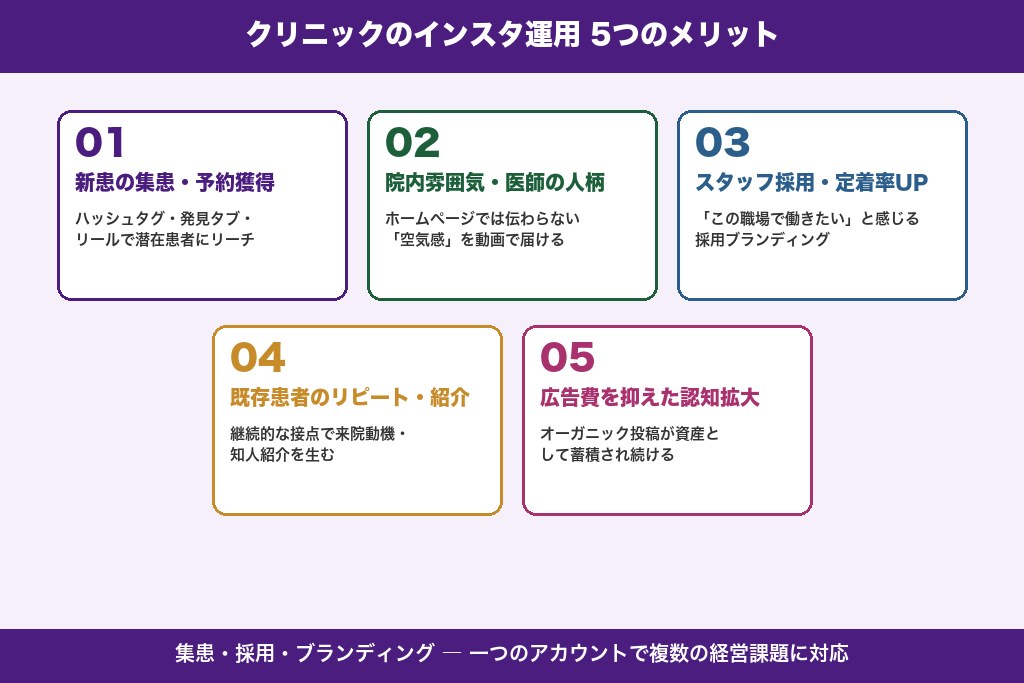 クリニックのインスタ運用 5つのメリット

01
新患の集患・予約獲得
ハッシュタグ・発見タブ・リールで潜在患者にリーチ

02
院内雰囲気・医師の人柄
ホームページでは伝わらない「空気感」を動画で届ける

03
スタッフ採用・定着率UP
「この職場で働きたい」と感じる採用ブランディング

04
既存患者のリピート・紹介
継続的な接点で来院動機・知人紹介を生む

05
広告費を抑えた認知拡大
オーガニック投稿が資産として蓄積され続ける

集患・採用・ブランディング ― 一つのアカウントで複数の経営課題に対応